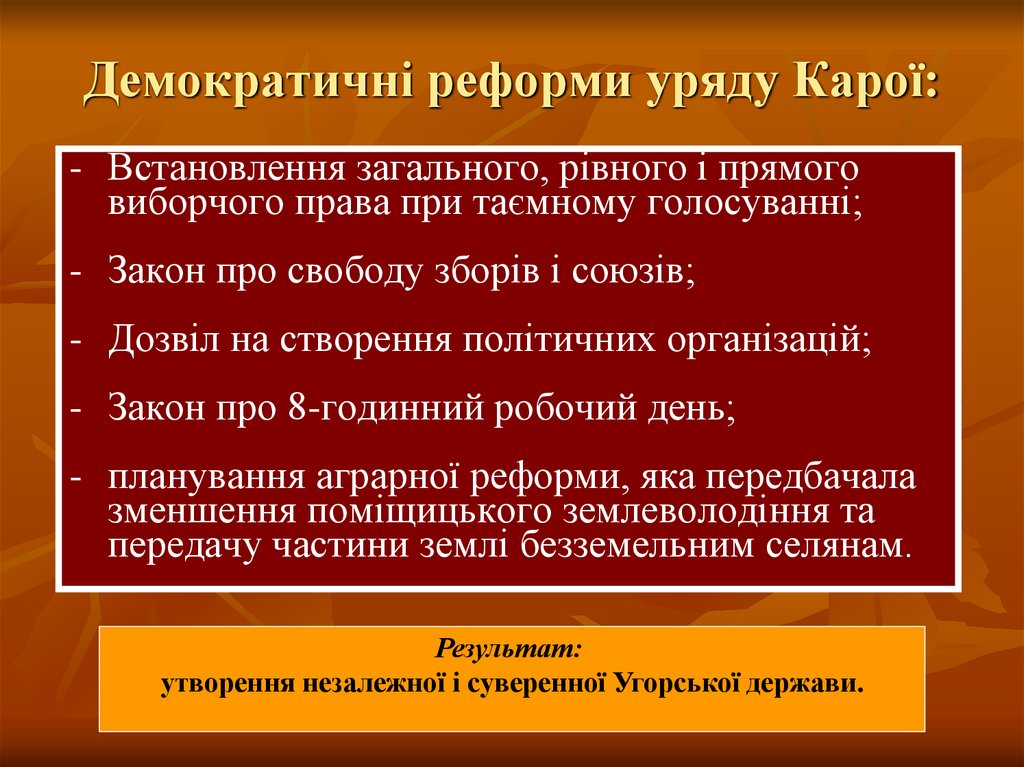 Демократичні реформи уряду Карої:

- Встановлення загального, рівного і прямого виборчого права при таємному голосуванні;

- Закон про свободу зборів і союзів;

- Дозвіл на створення політичних організацій;

- Закон про 8-годинний робочий день;

- планування аграрної реформи, яка передбачала зменшення поміщицького землеволодіння та передачу частини землі безземельним селянам.

Результат:
утворення незалежної і суверенної Угорської держави.